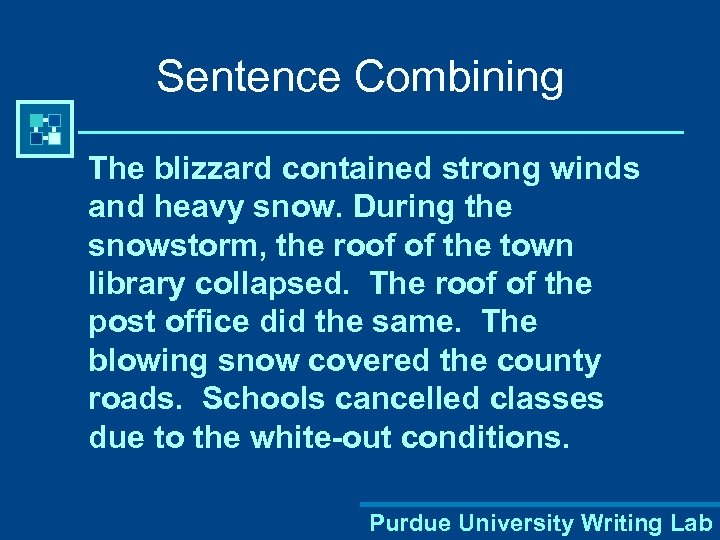 Sentence Combining

The blizzard contained strong winds and heavy snow. During the snowstorm, the roof of the town library collapsed. The roof of the post office did the same. The blowing snow covered the county roads. Schools cancelled classes due to the white-out conditions.

Purdue University Writing Lab